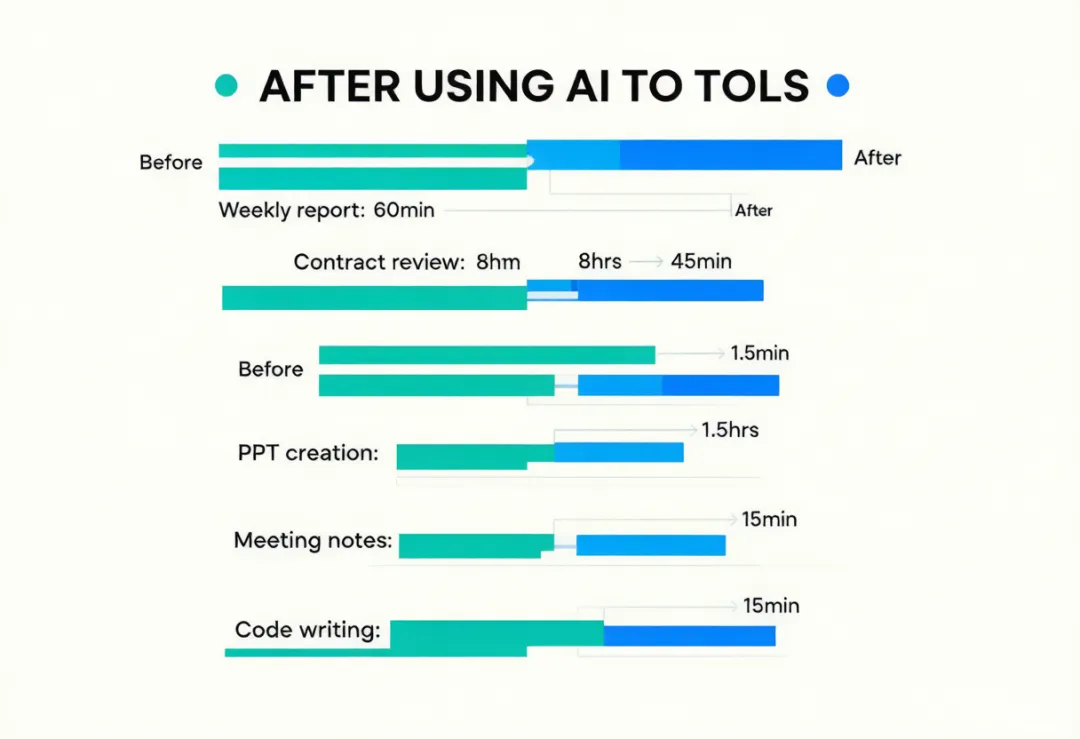 AFTER USING AI TO TOLS

Before

After

Weekly report: 60min

After

Contract review: 8hm

8hrs → 45min

Before

1.5min

PPT creation:

1.5hrs

Meeting notes:

15min

Code writing:

15min